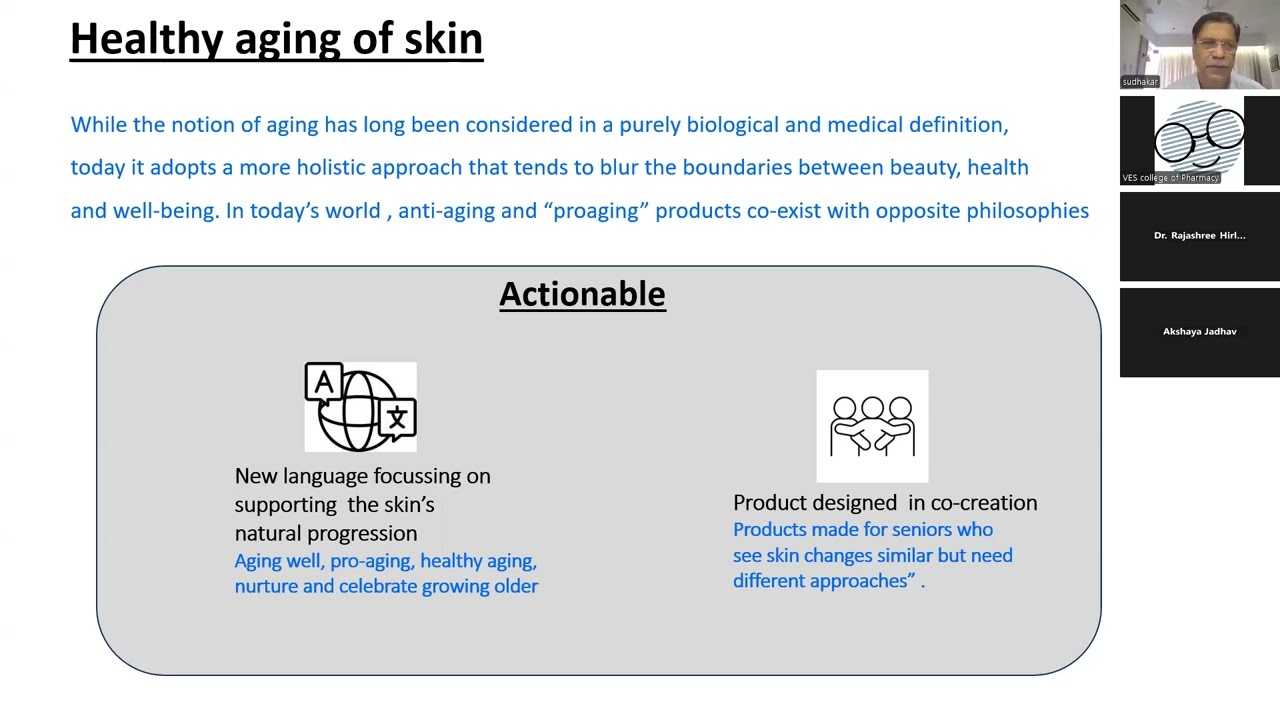 Healthy aging of skin

While the notion of aging has long been considered in a purely biological and medical definition, today it adopts a more holistic approach that tends to blur the boundaries between beauty, health and well-being. In today's world , anti-aging and "proaging" products co-exist with opposite philosophies

Actionable

A 文

New language focussing on supporting the skin's natural progression
Aging well, pro-aging, healthy aging, nurture and celebrate growing older

Product designed in co-creation
Products made for seniors who see skin changes similar but need different approaches" .

sudhakar

VES college of Pharmacy

Dr. Rajashree Hirl...

Akshaya Jadhav